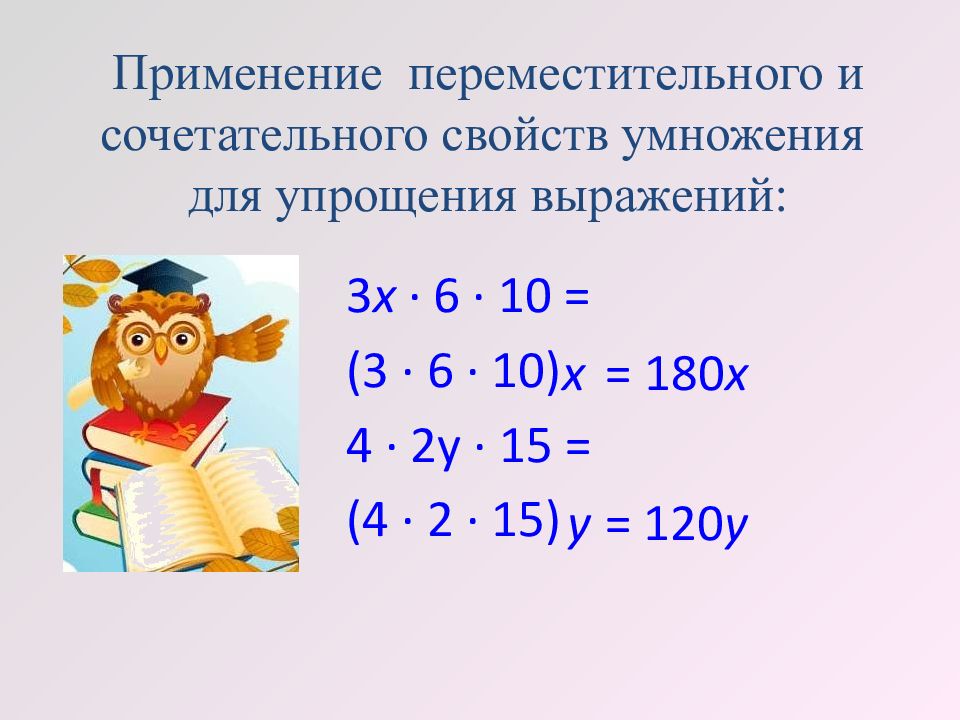 Применение переместительного и сочетательного свойств умножения для упрощения выражений:

$3x \cdot 6 \cdot 10 =$

$(3 \cdot 6 \cdot 10)x = 180x$

$4 \cdot 2y \cdot 15 =$

$(4 \cdot 2 \cdot 15)y = 120y$